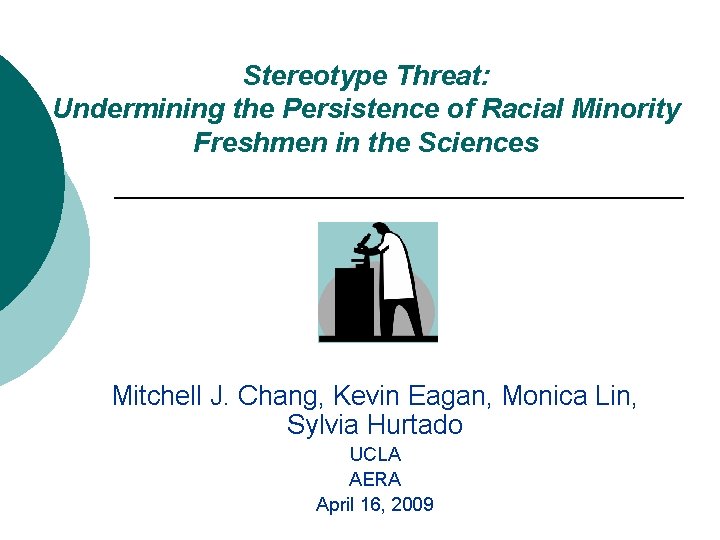 Stereotype Threat:
Undermining the Persistence of Racial Minority Freshmen in the Sciences

Mitchell J. Chang, Kevin Eagan, Monica Lin, Sylvia Hurtado

UCLA

AERA

April 16, 2009